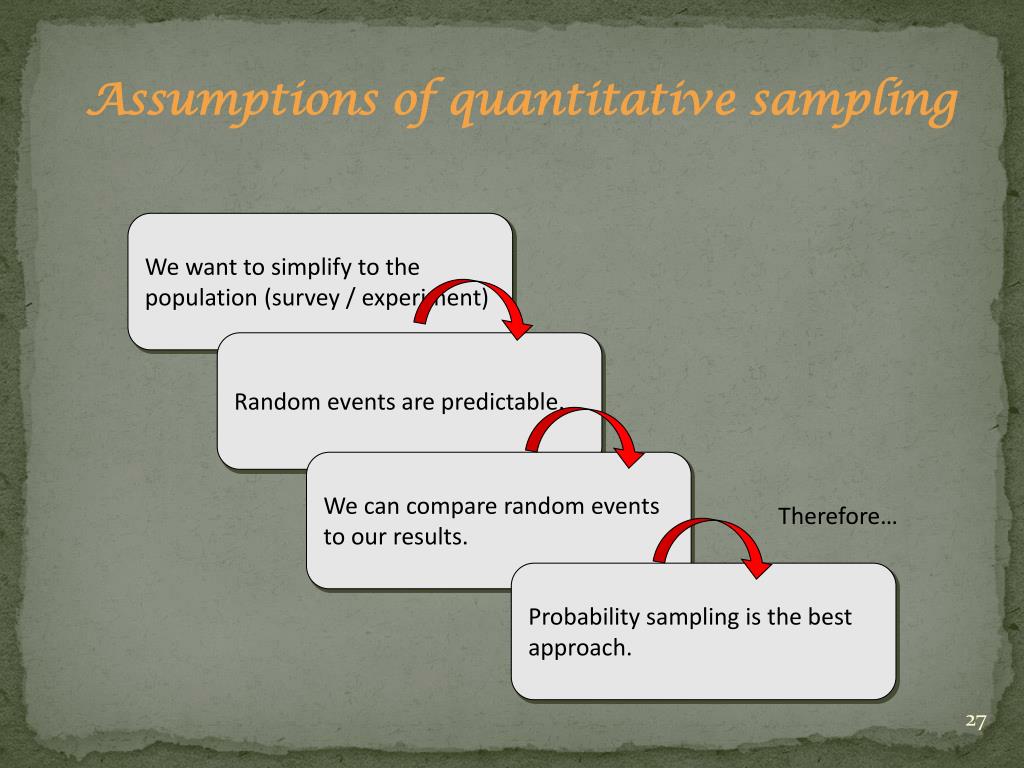 Assumptions of quantitative sampling

We want to simplify to the population (survey / experiment)

Random events are predictable.

We can compare random events to our results.

Therefore…

Probability sampling is the best approach.

27